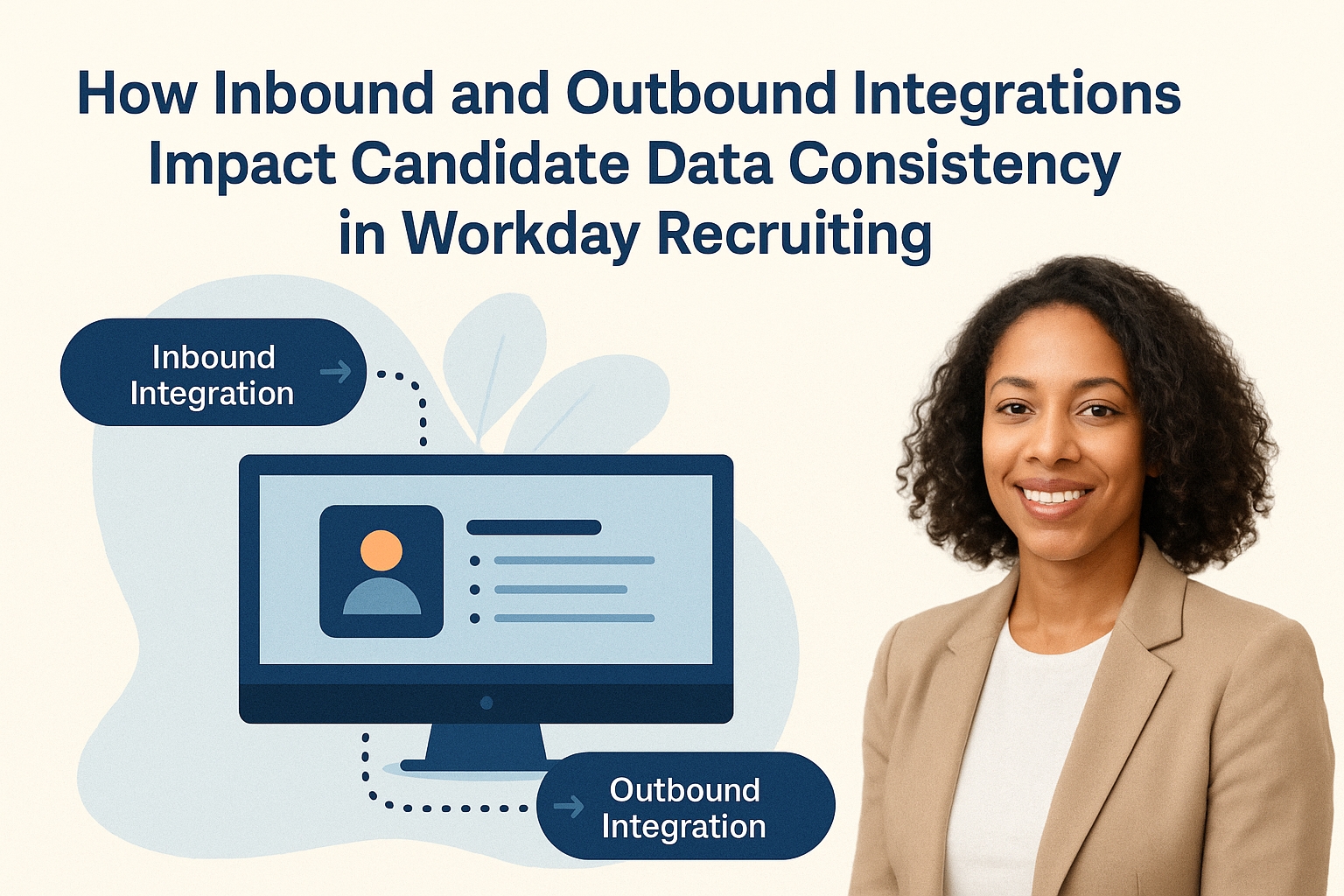 How Inbound and Outbound Integrations Impact Candidate Data Consistency in Workday Recruiting

Inbound Integration

Outbound Integration